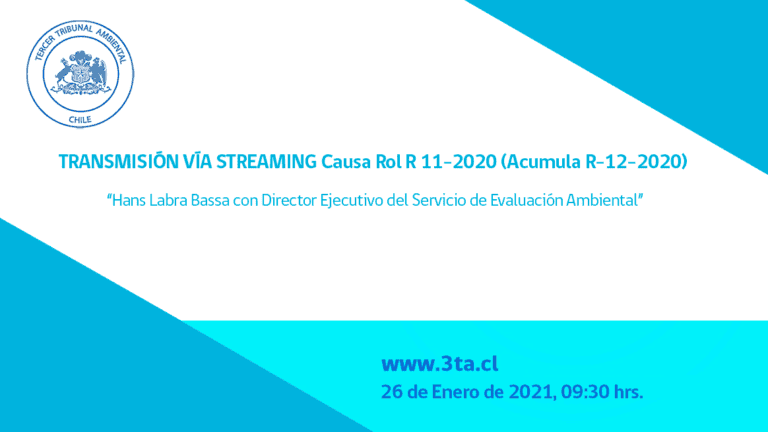 TERCER TRIBUNAL AMBIENTAL
CHILE

TRANSMISIÓN VÍA STREAMING Causa Rol R 11-2020 (Acumula R-12-2020)

"Hans Labra Bassa con Director Ejecutivo del Servicio de Evaluación Ambiental"

www.3ta.cl
26 de Enero de 2021, 09:30 hrs.